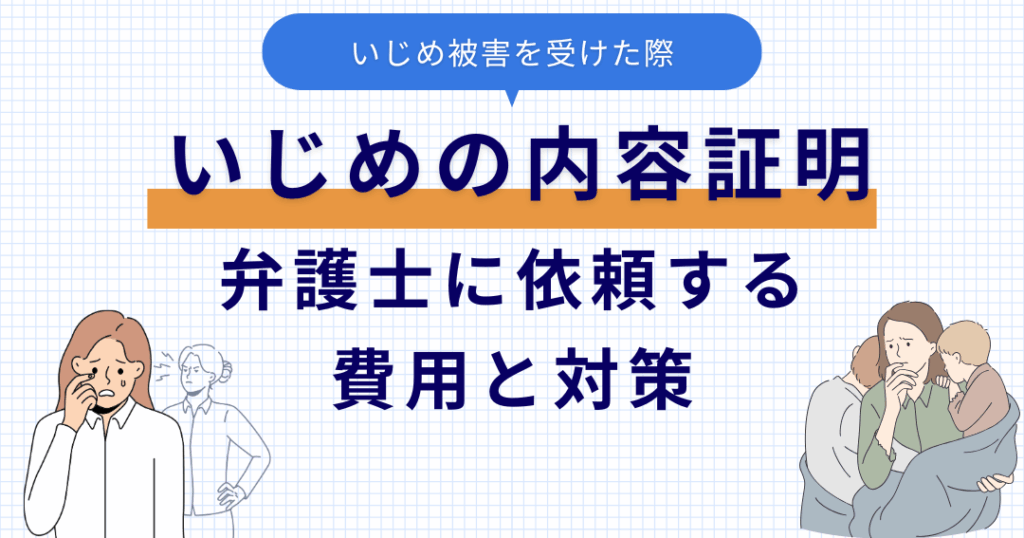 いじめ被害を受けた際

いじめの内容証明

弁護士に依頼する
費用と対策